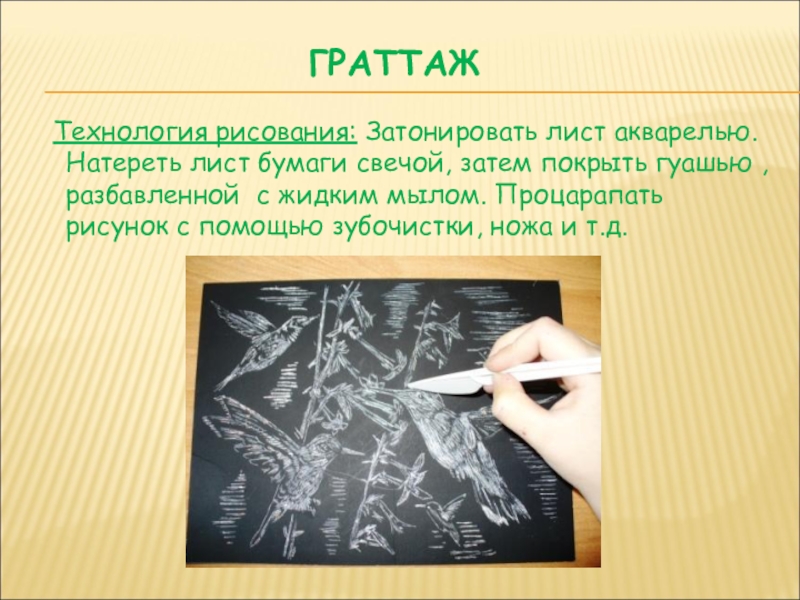 ГРАТТАЖ

Технология рисования: Затонировать лист акварелью. Натереть лист бумаги свечой, затем покрыть гуашью , разбавленной с жидким мылом. Процарапать рисунок с помощью зубочистки, ножа и т.д.